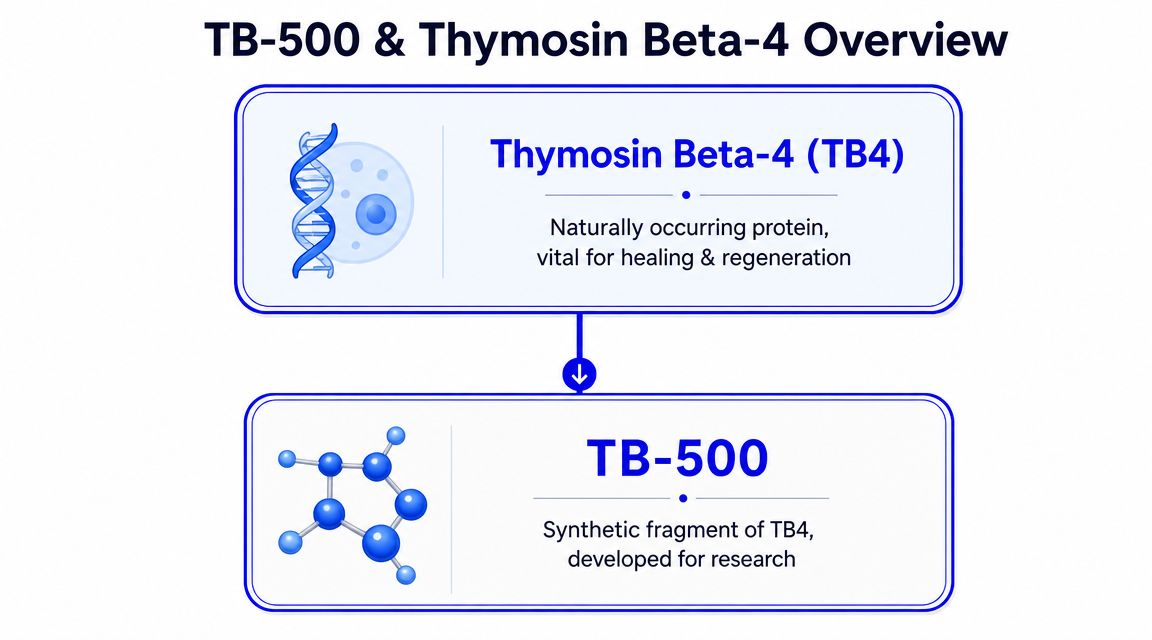 TB-500 & Thymosin Beta-4 Overview

Thymosin Beta-4 (TB4)

Naturally occurring protein, vital for healing & regeneration

TB-500

Synthetic fragment of TB4, developed for research